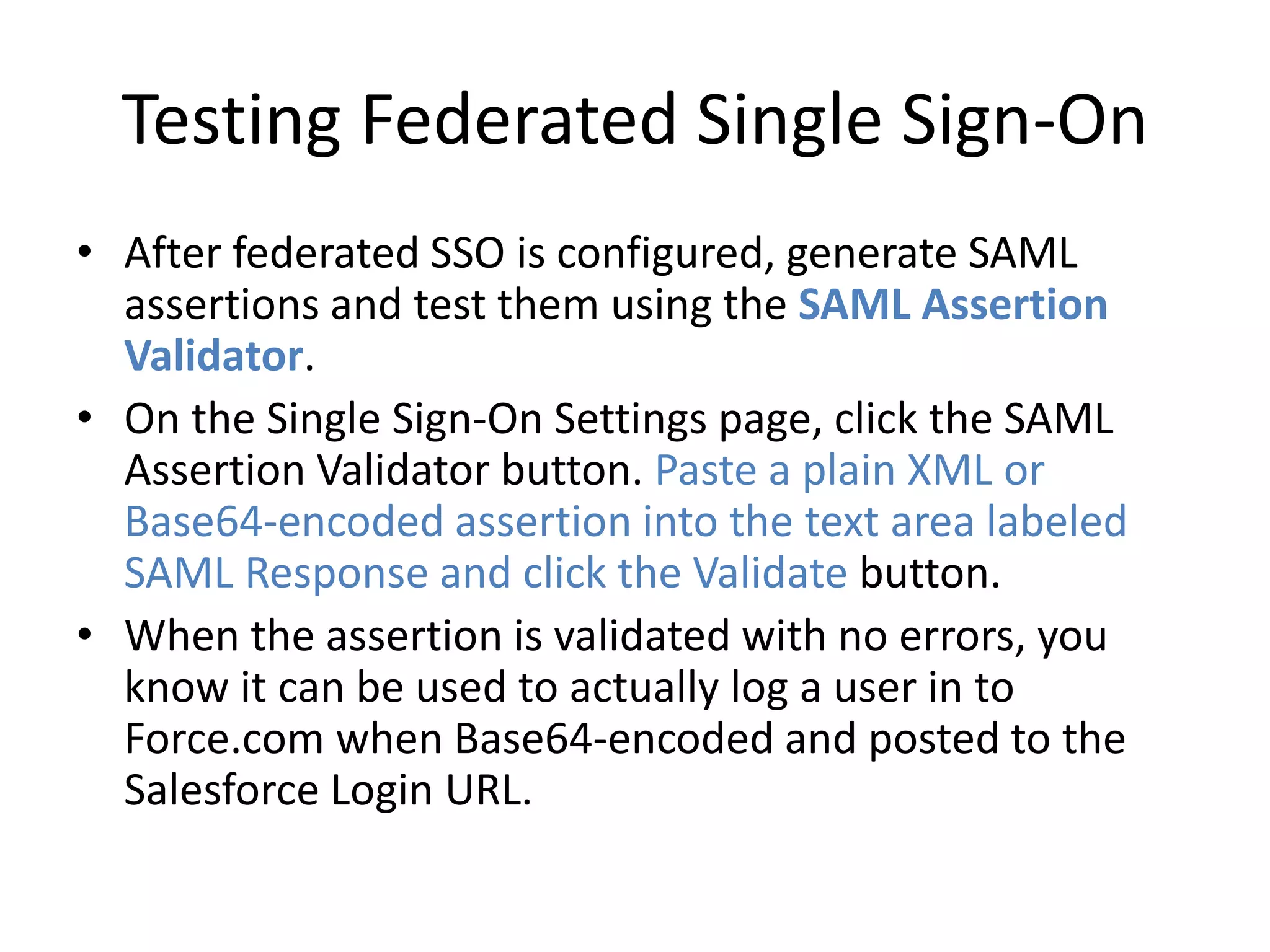 Testing Federated Single Sign-On

• After federated SSO is configured, generate SAML assertions and test them using the SAML Assertion Validator.

• On the Single Sign-On Settings page, click the SAML Assertion Validator button. Paste a plain XML or Base64-encoded assertion into the text area labeled SAML Response and click the Validate button.

• When the assertion is validated with no errors, you know it can be used to actually log a user in to Force.com when Base64-encoded and posted to the Salesforce Login URL.